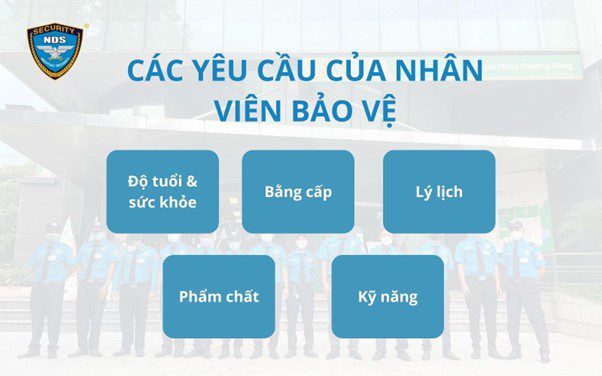 SECURITY
NDS

CÁC YÊU CẦU CỦA NHÂN VIÊN BẢO VỆ

Độ tuổi & sức khỏe

Bằng cấp

Lý lịch

Phẩm chất

Kỹ năng